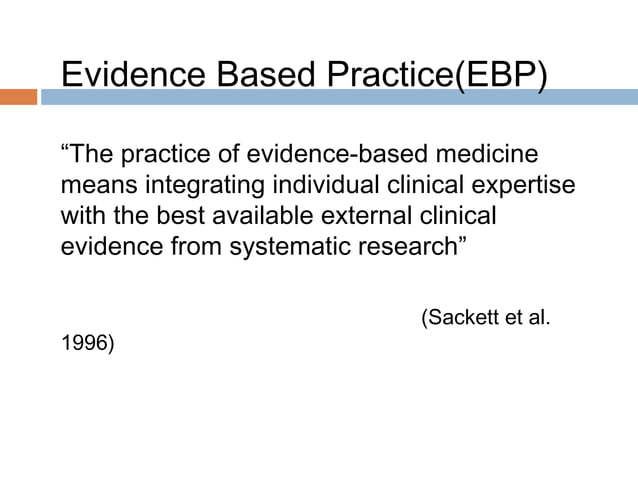 Evidence Based Practice(EBP)

“The practice of evidence-based medicine means integrating individual clinical expertise with the best available external clinical evidence from systematic research”

(Sackett et al. 1996)